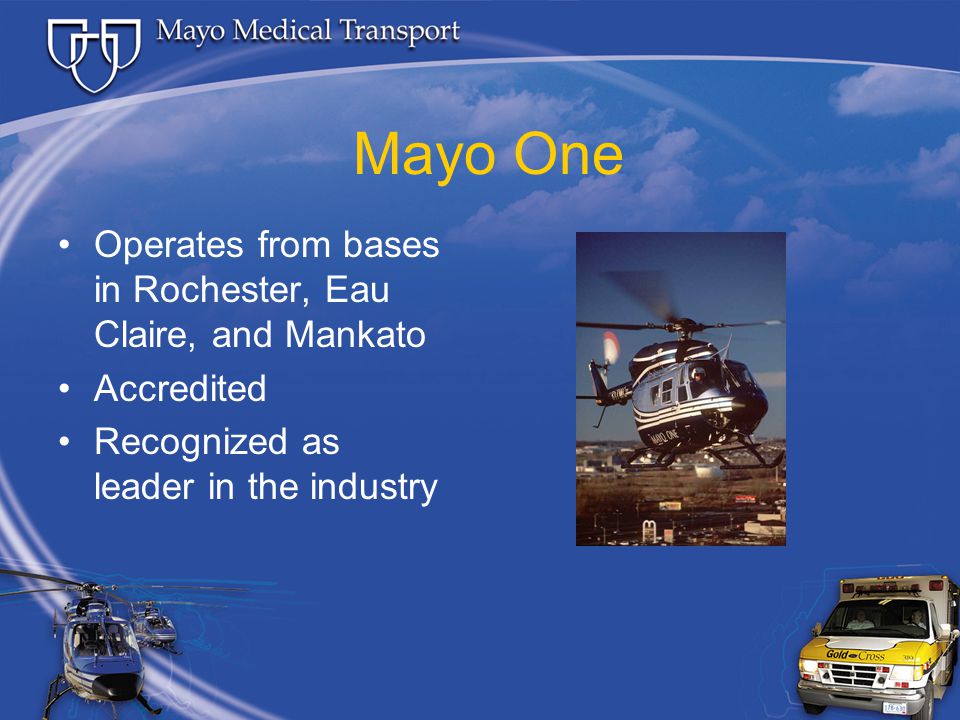 Mayo Medical Transport

Mayo One

• Operates from bases in Rochester, Eau Claire, and Mankato
• Accredited
• Recognized as leader in the industry

MAYO ONE

Gold Cross